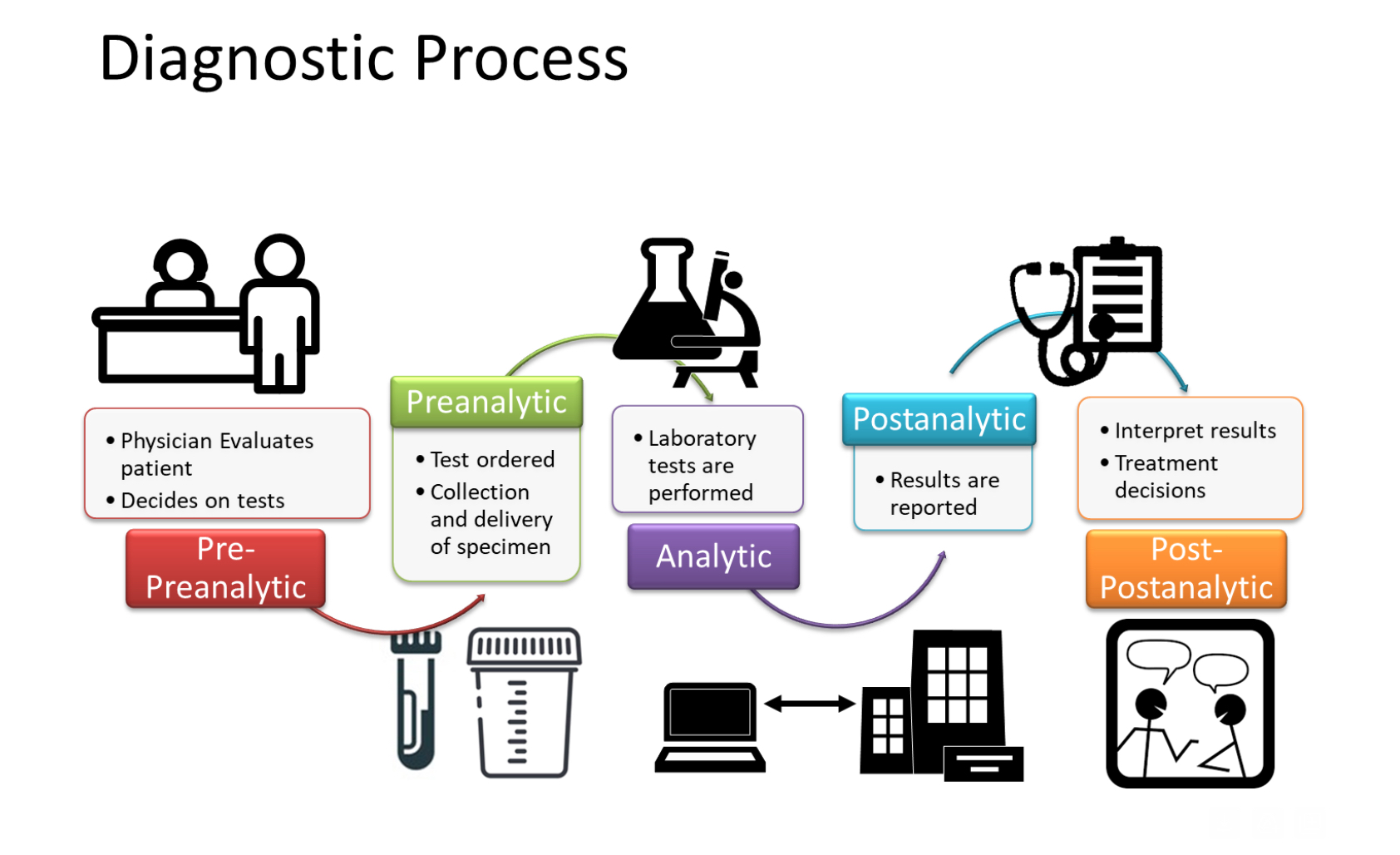 Diagnostic Process

• Physician Evaluates patient
• Decides on tests

Pre-Preanalytic

Preanalytic

• Test ordered
• Collection and delivery of specimen

• Laboratory tests are performed

Analytic

Postanalytic

• Results are reported

• Interpret results
• Treatment decisions

Post-Postanalytic